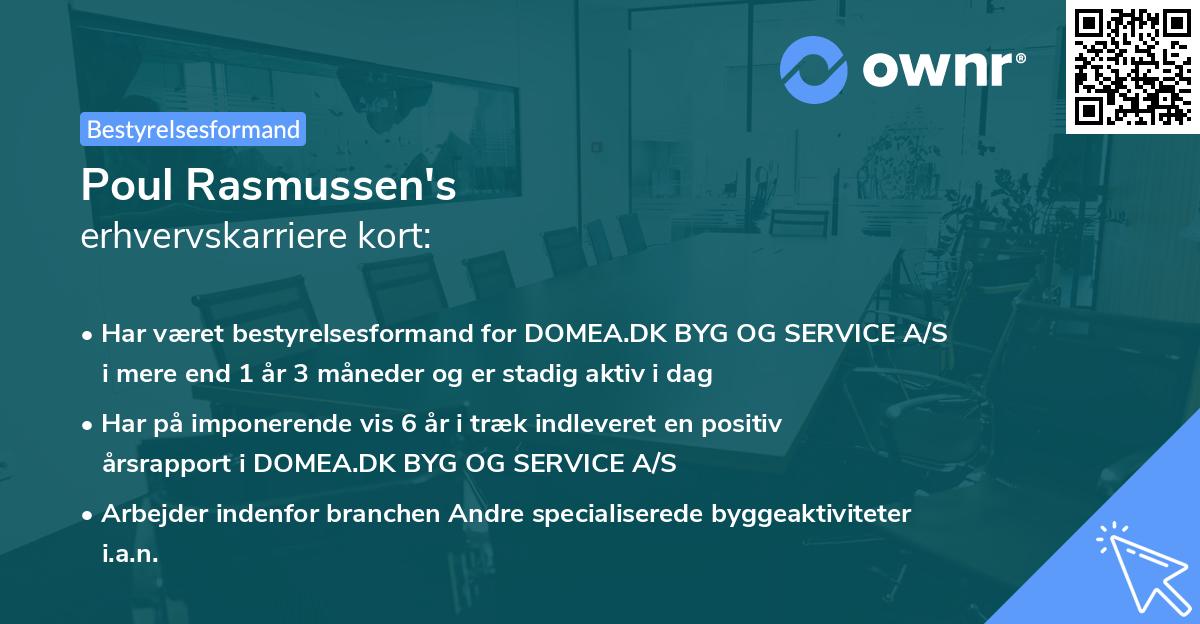 ownr®

Bestyrelsesformand

Poul Rasmussen's
erhvervskarriere kort:

• Har været bestyrelsesformand for DOMEA.DK BYG OG SERVICE A/S i mere end 1 år 3 måneder og er stadig aktiv i dag

• Har på imponerende vis 6 år i træk indleveret en positiv årsrapport i DOMEA.DK BYG OG SERVICE A/S

• Arbejder indenfor branchen Andre specialiserede byggeaktiviteter i.a.n.